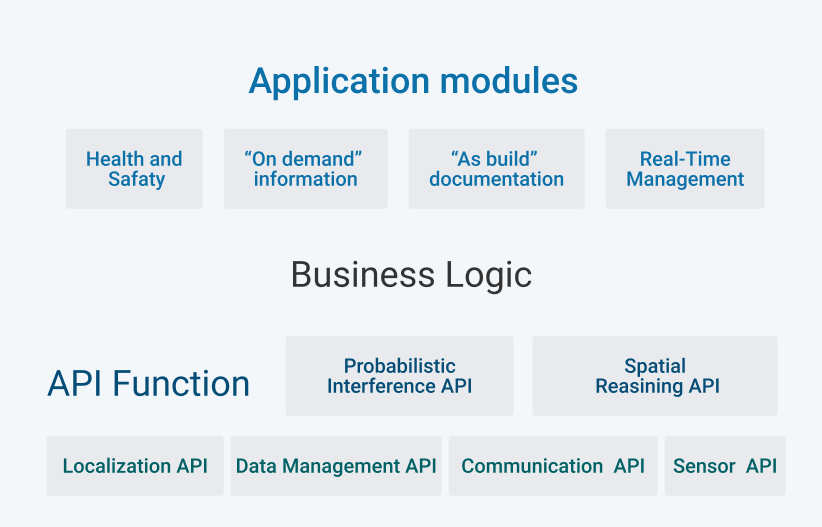 Application modules

Health and Safaty

“On demand” information

“As build” documentation

Real-Time Management

Business Logic

API Function

Probabilistic Interference API

Spatial Reasining API

Localization API

Data Management API

Communication API

Sensor API